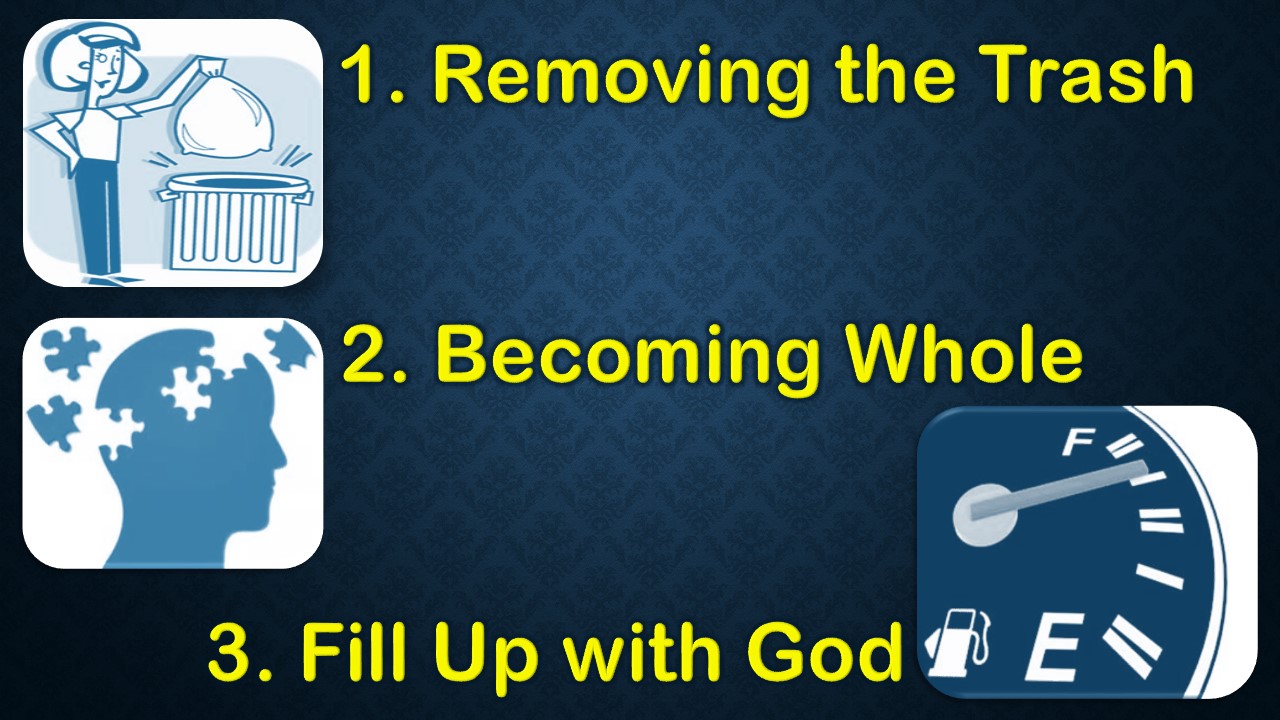 1. Removing the Trash

2. Becoming Whole

F

E

3. Fill Up with God